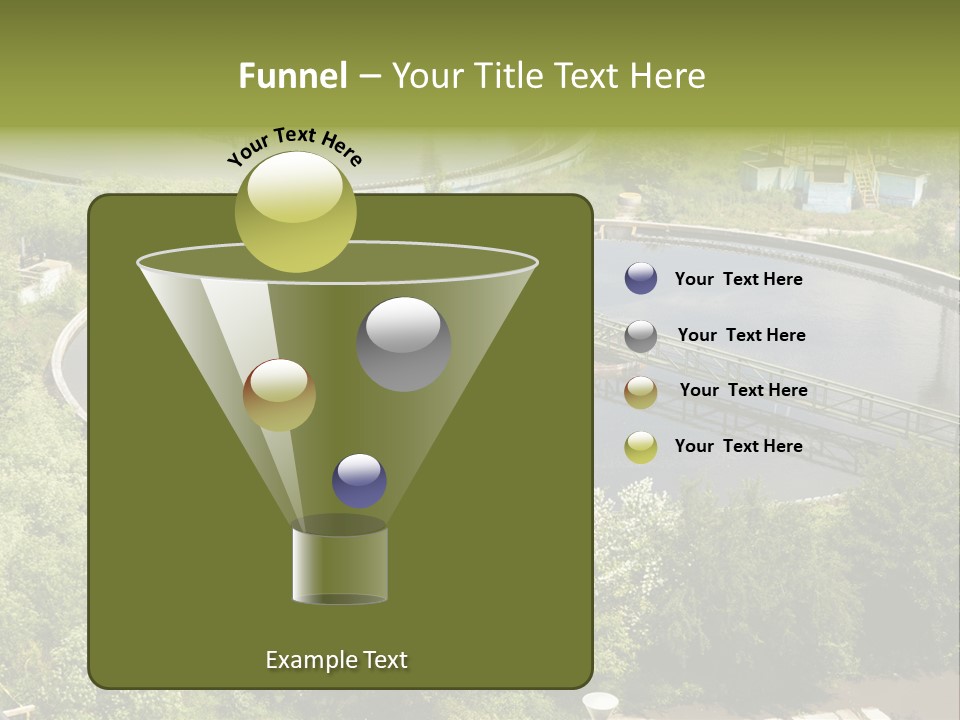 Funnel – Your Title Text Here

Your Text Here

Your Text Here

Your Text Here

Your Text Here

Your Text Here

Example Text